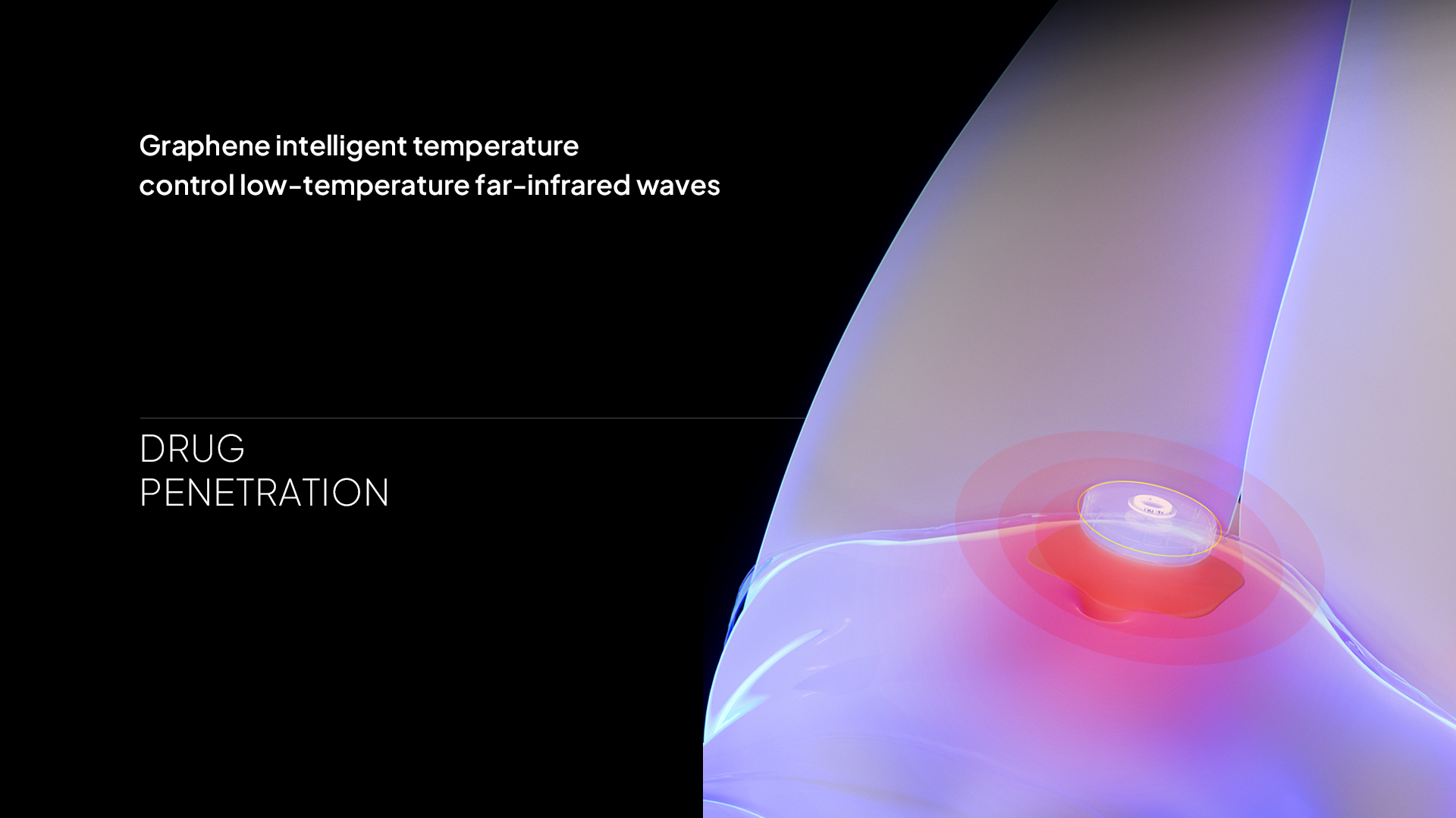 Graphene intelligent temperature control low-temperature far-infrared waves

DRUG
PENETRATION